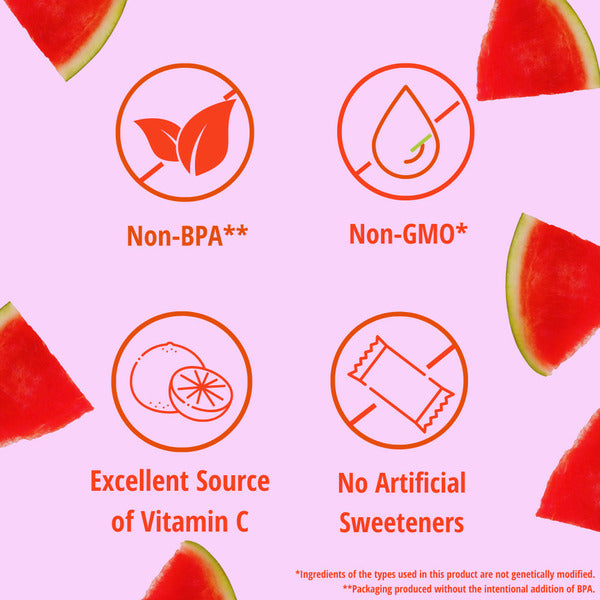 Non-BPA**

Non-GMO*

Excellent Source of Vitamin C

No Artificial Sweeteners

*Ingredients of the types used in this product are not genetically modified.
**Packaging produced without the intentional addition of BPA.